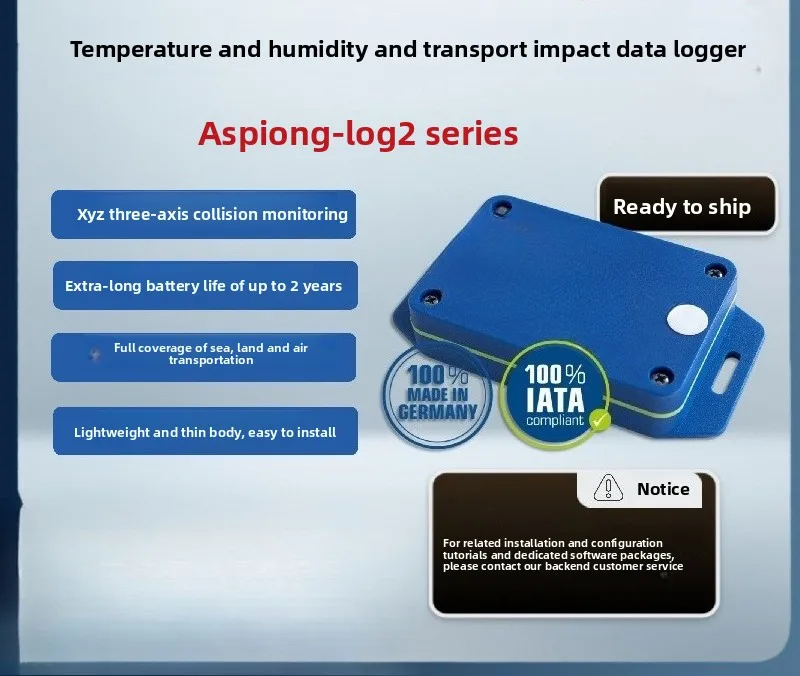 Temperature and humidity and transport impact data logger

Aspiong-log2 series

Xyz three-axis collision monitoring

Extra-long battery life of up to 2 years

Full coverage of sea, land and air transportation

Lightweight and thin body, easy to install

Ready to ship

100% MADE IN GERMANY

100% IATA compliant

Notice

For related installation and configuration tutorials and dedicated software packages, please contact our backend customer service